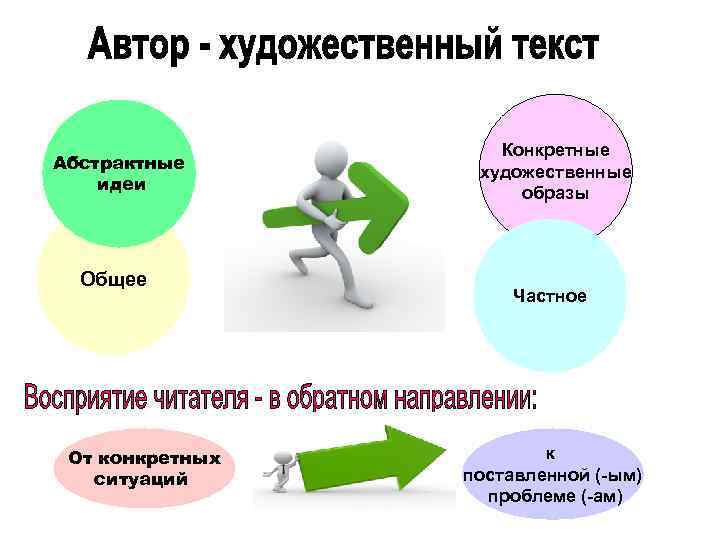 Автор - художественный текст

Абстрактные идеи

Общее

Конкретные художественные образы

Частное

Восприятие читателя - в обратном направлении:

От конкретных ситуаций

к поставленной (-ым) проблеме (-ам)